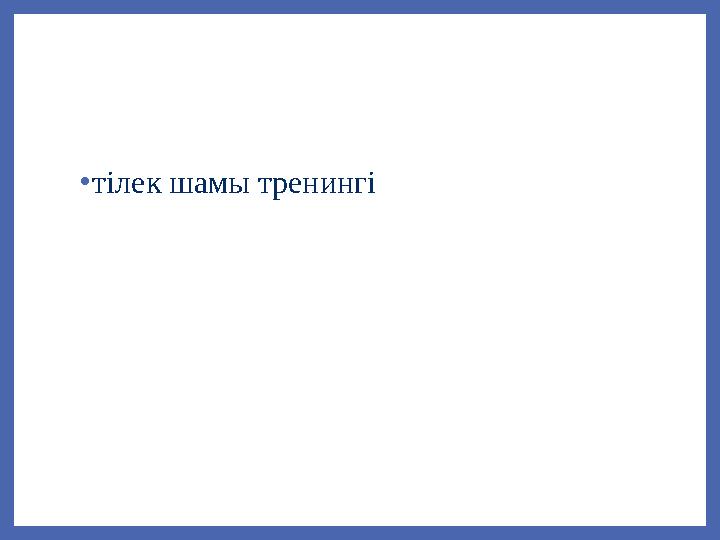 • тілек шамы тренингі